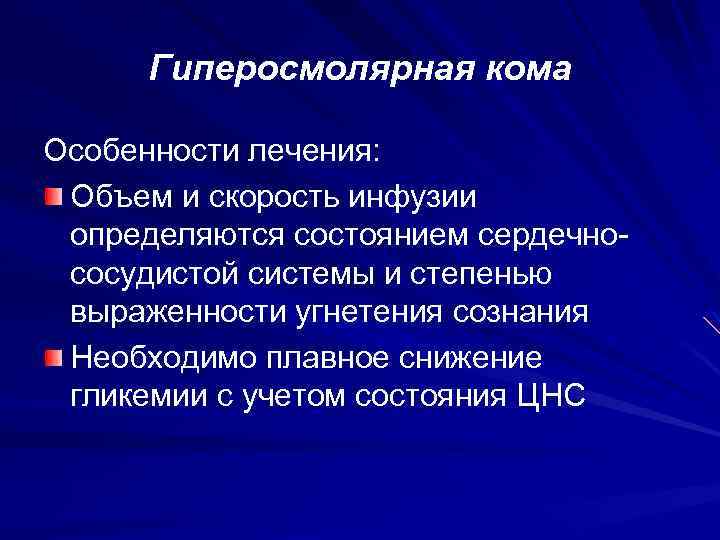 Гиперосмолярная кома

Особенности лечения:

Объем и скорость инфузии определяются состоянием сердечно-сосудистой системы и степенью выраженности угнетения сознания

Необходимо плавное снижение гликемии с учетом состояния ЦНС